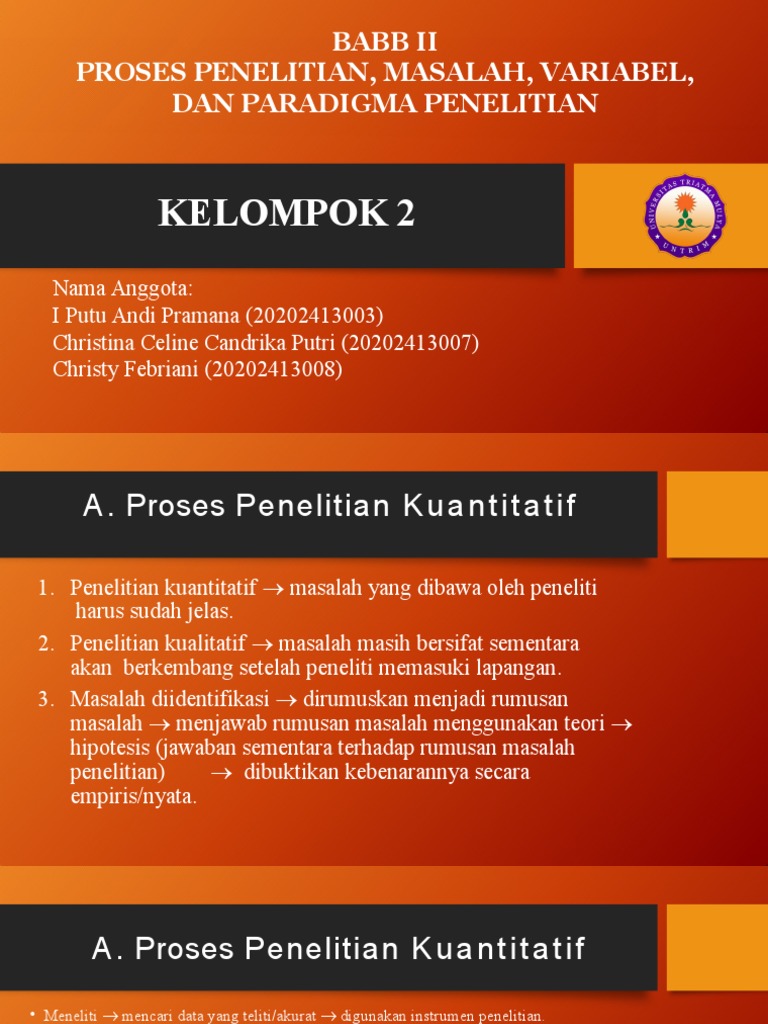 BABB II
PROSES PENELITIAN, MASALAH, VARIABEL, DAN PARADIGMA PENELITIAN

KELOMPOK 2

UNIVERSITAS TRIATMA MULYA
UNTRIM

Nama Anggota:
I Putu Andi Pramana (20202413003)
Christina Celine Candrika Putri (20202413007)
Christy Febriani (20202413008)

A. Proses Penelitian Kuantitatif

1. Penelitian kuantitatif $\rightarrow$ masalah yang dibawa oleh peneliti harus sudah jelas.
2. Penelitian kualitatif $\rightarrow$ masalah masih bersifat sementara akan berkembang setelah peneliti memasuki lapangan.
3. Masalah diidentifikasi $\rightarrow$ dirumuskan menjadi rumusan masalah $\rightarrow$ menjawab rumusan masalah menggunakan teori $\rightarrow$ hipotesis (jawaban sementara terhadap rumusan masalah penelitian) $\rightarrow$ dibuktikan kebenarannya secara empiris/nyata.

A. Proses Penelitian Kuantitatif

• Meneliti $\rightarrow$ mencari data yang teliti/akurat $\rightarrow$ digunakan instrumen penelitian.